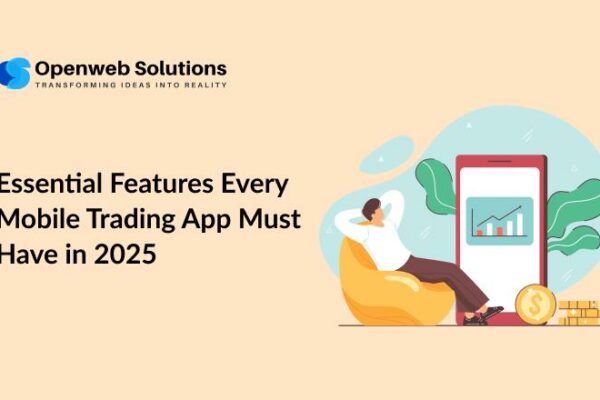 Openweb Solutions
TRANSFORMING IDEAS INTO REALITY

Essential Features Every Mobile Trading App Must Have in 2025

$